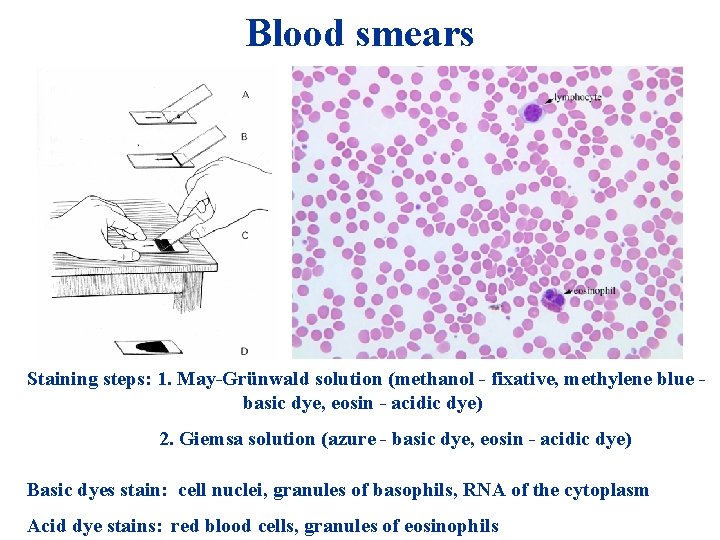 Blood smears

A

B

C

D

lymphocyte

eosinophil

Staining steps: 1. May-Grünwald solution (methanol - fixative, methylene blue - basic dye, eosin - acidic dye)

2. Giemsa solution (azure - basic dye, eosin - acidic dye)

Basic dyes stain: cell nuclei, granules of basophils, RNA of the cytoplasm

Acid dye stains: red blood cells, granules of eosinophils